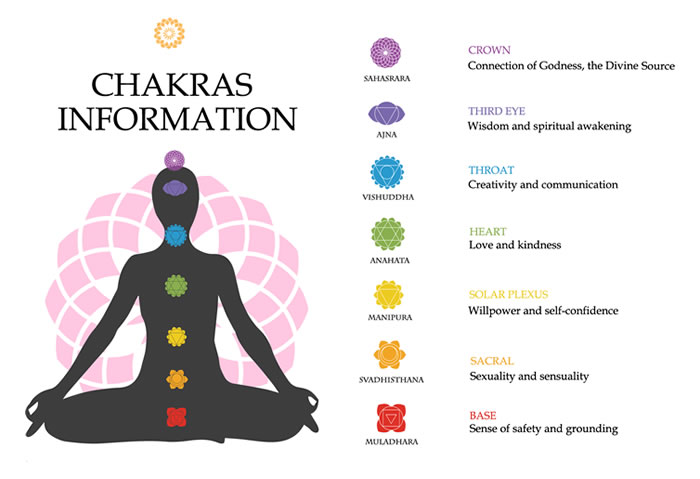 CHAKRAS INFORMATION

SAHASRARA

CROWN
Connection of Godness, the Divine Source

AJNA

THIRD EYE
Wisdom and spiritual awakening

VISHUDDHA

THROAT
Creativity and communication

ANAHATA

HEART
Love and kindness

MANIPURA

SOLAR PLEXUS
Willpower and self-confidence

SVADHISTHANA

SACRAL
Sexuality and sensuality

MULADHARA

BASE
Sense of safety and grounding